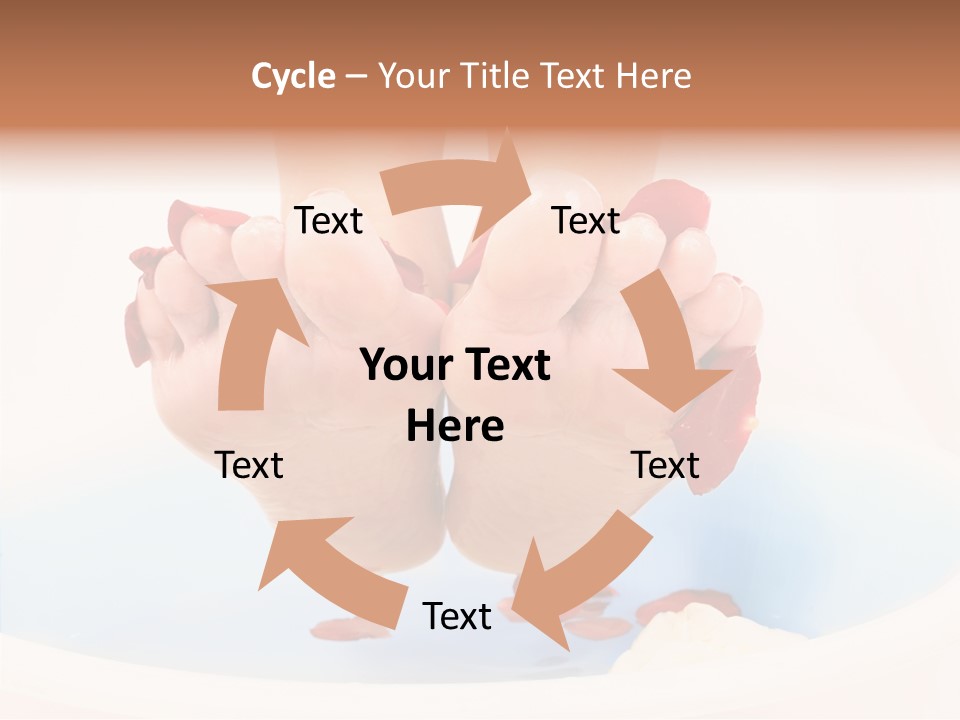 Cycle – Your Title Text Here

Text

Text

Your Text Here

Text

Text

Text